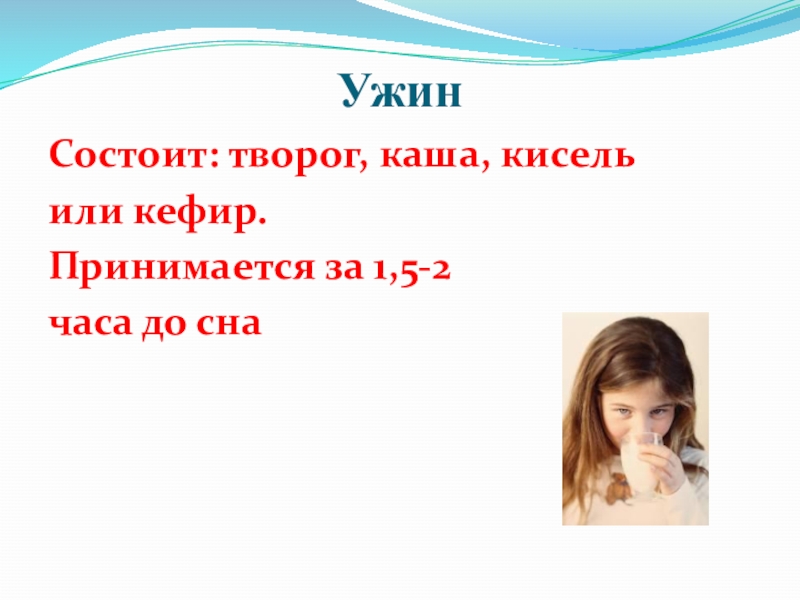 Ужин

Состоит: творог, каша, кисель или кефир.

Принимается за 1,5-2 часа до сна